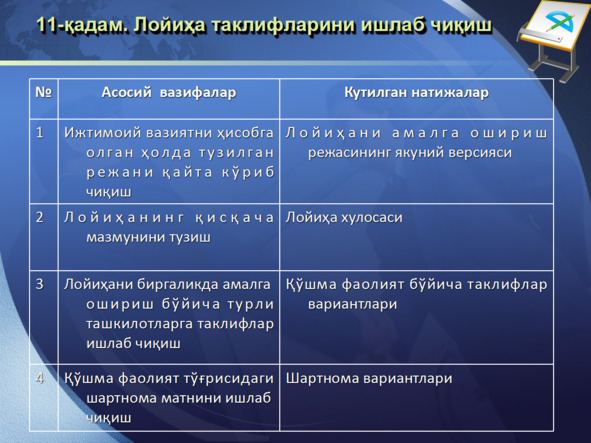 11-қадам. Лойиҳа таклифларини ишлаб чиқиш

| № | Асосий вазифалар | Кутилган натижалар |
|---|---|---|
| 1 | Ижтимоий вазиятни ҳисобга олган ҳолда тузилган режани қайта кўриб чиқиш | Лойиҳани амалга ошириш режасининг якуний версияси |
| 2 | Лойиҳанинг қисқача мазмунини тузиш | Лойиҳа хулосаси |
| 3 | Лойиҳани биргаликда амалга ошириш бўйича турли ташкилотларга таклифлар ишлаб чиқиш | Қўшма фаолият бўйича таклифлар вариантлари |
| 4 | Қўшма фаолият тўғрисидаги шартнома матнини ишлаб чиқиш | Шартнома вариантлари |